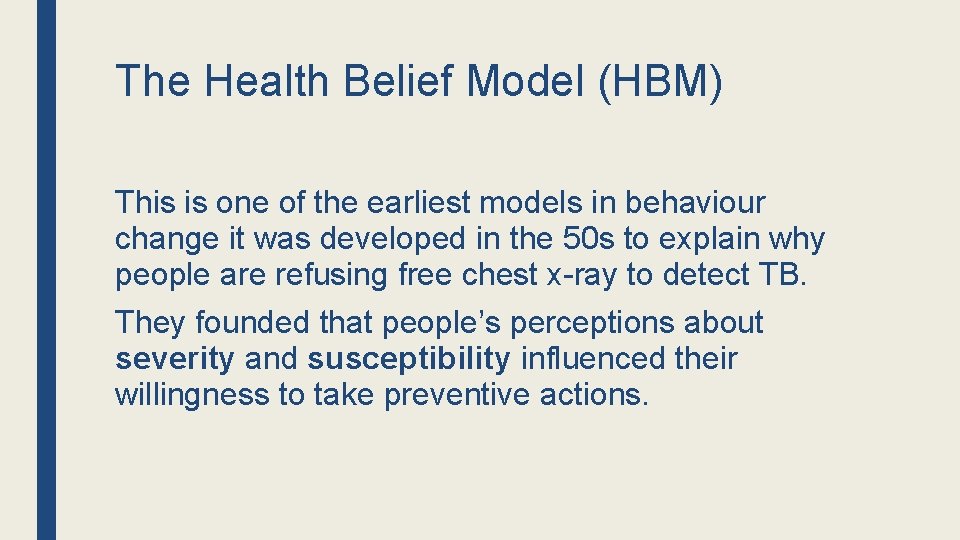 The Health Belief Model (HBM)

This is one of the earliest models in behaviour change it was developed in the 50s to explain why people are refusing free chest x-ray to detect TB.

They founded that people's perceptions about severity and susceptibility influenced their willingness to take preventive actions.